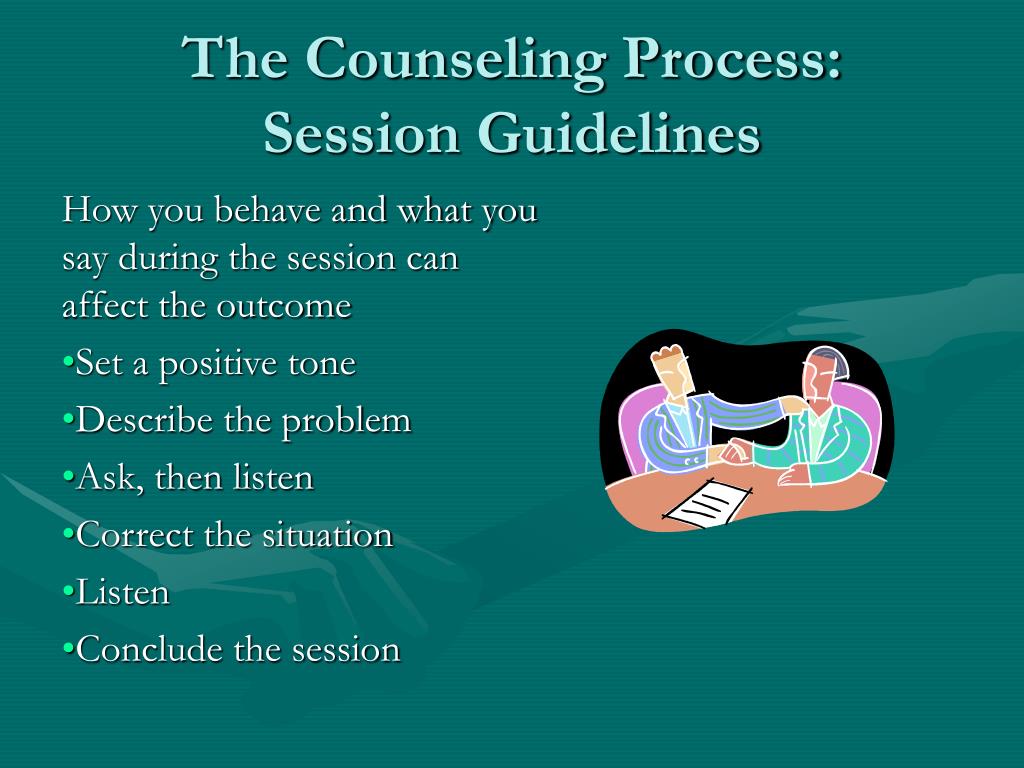 The Counseling Process: Session Guidelines

How you behave and what you say during the session can affect the outcome

•Set a positive tone

•Describe the problem

•Ask, then listen

•Correct the situation

•Listen

•Conclude the session